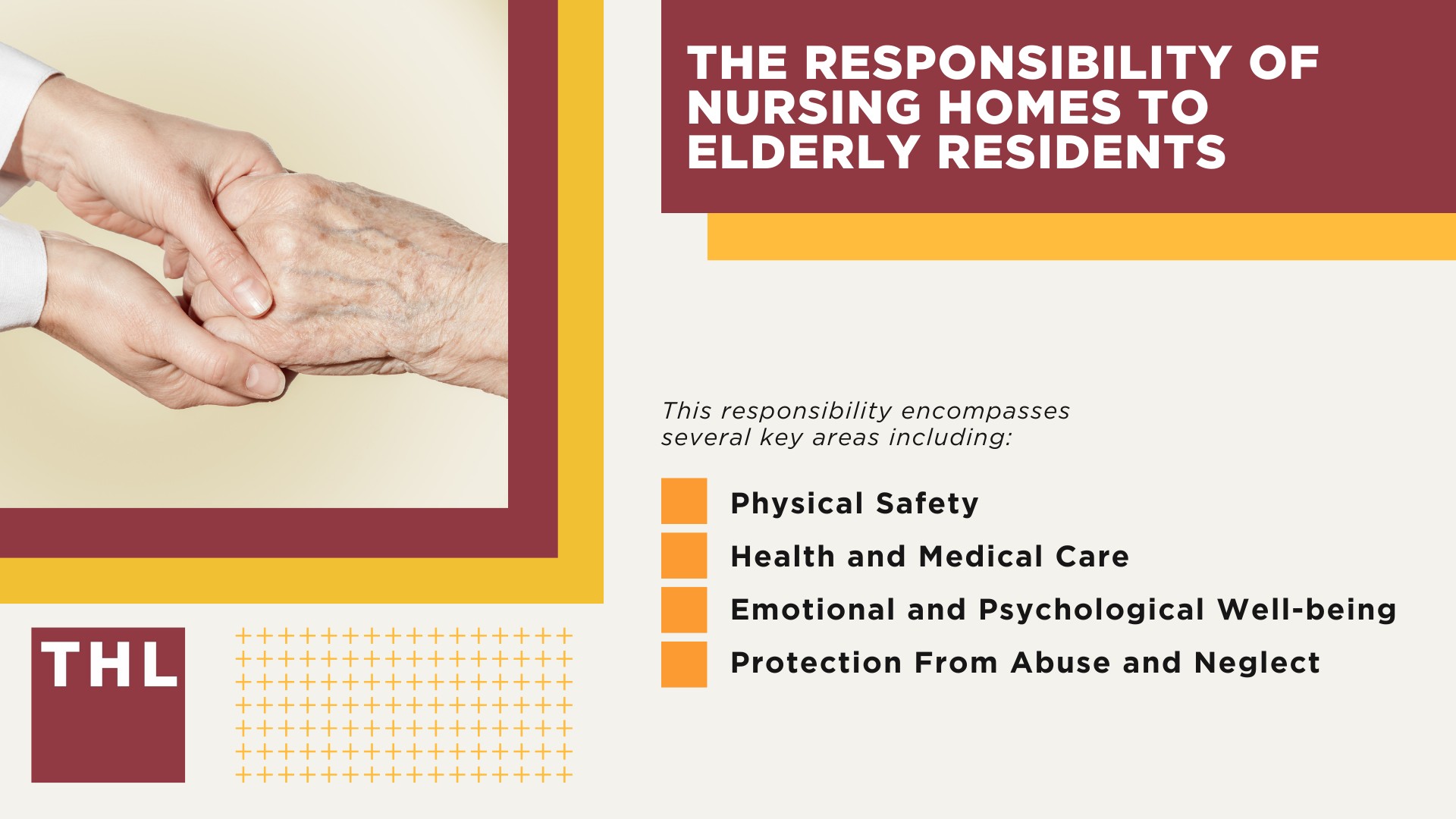 THE RESPONSIBILITY OF NURSING HOMES TO ELDERLY RESIDENTS

This responsibility encompasses several key areas including:

Physical Safety
Health and Medical Care
Emotional and Psychological Well-being
Protection From Abuse and Neglect

THL